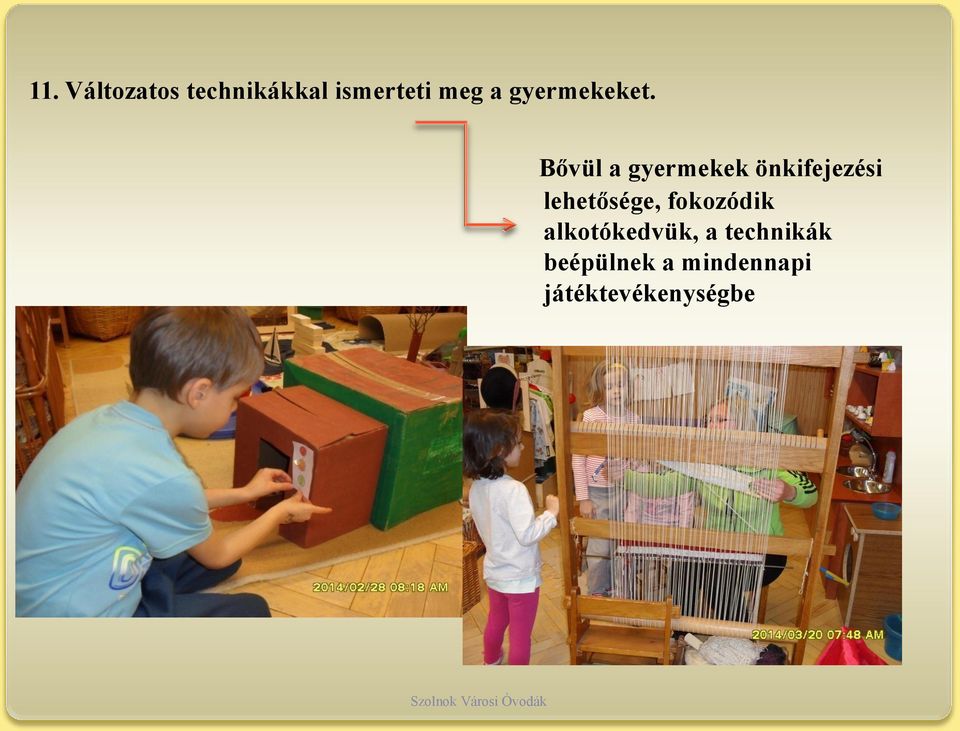 11. Változatos technikákkal ismerteti meg a gyermekeket.

Bővül a gyermekek önkifejezési lehetősége, fokozódik alkotókedvük, a technikák beépülnek a mindennapi játéktevékenységbe

2014/02/28 08:18 AM

2014/03/20 07:48 AM

Szolnok Városi Óvodák